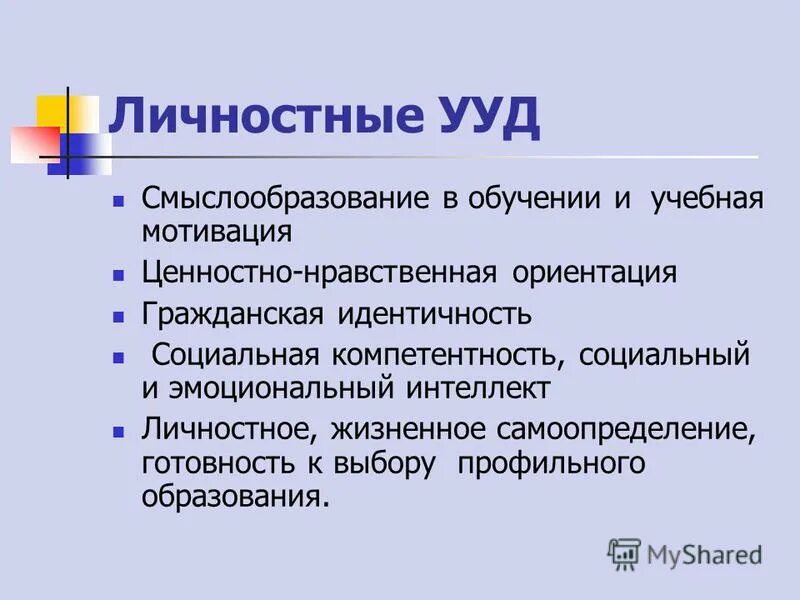 Личностные УУД

- Смыслообразование в обучении и учебная мотивация
- Ценностно-нравственная ориентация
- Гражданская идентичность
- Социальная компетентность, социальный и эмоциональный интеллект
- Личностное, жизненное самоопределение, готовность к выбору профильного образования.

MyShared